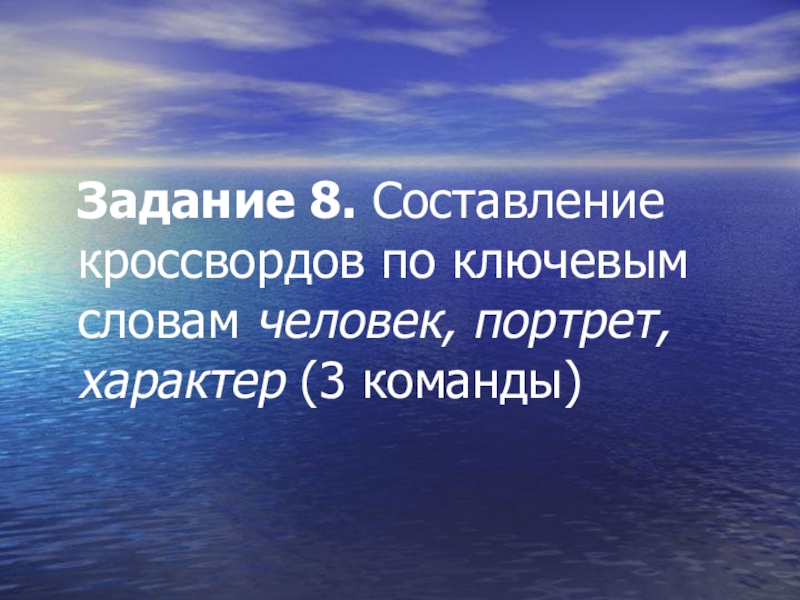 Задание 8. Составление кроссвордов по ключевым словам человек, портрет, характер (3 команды)